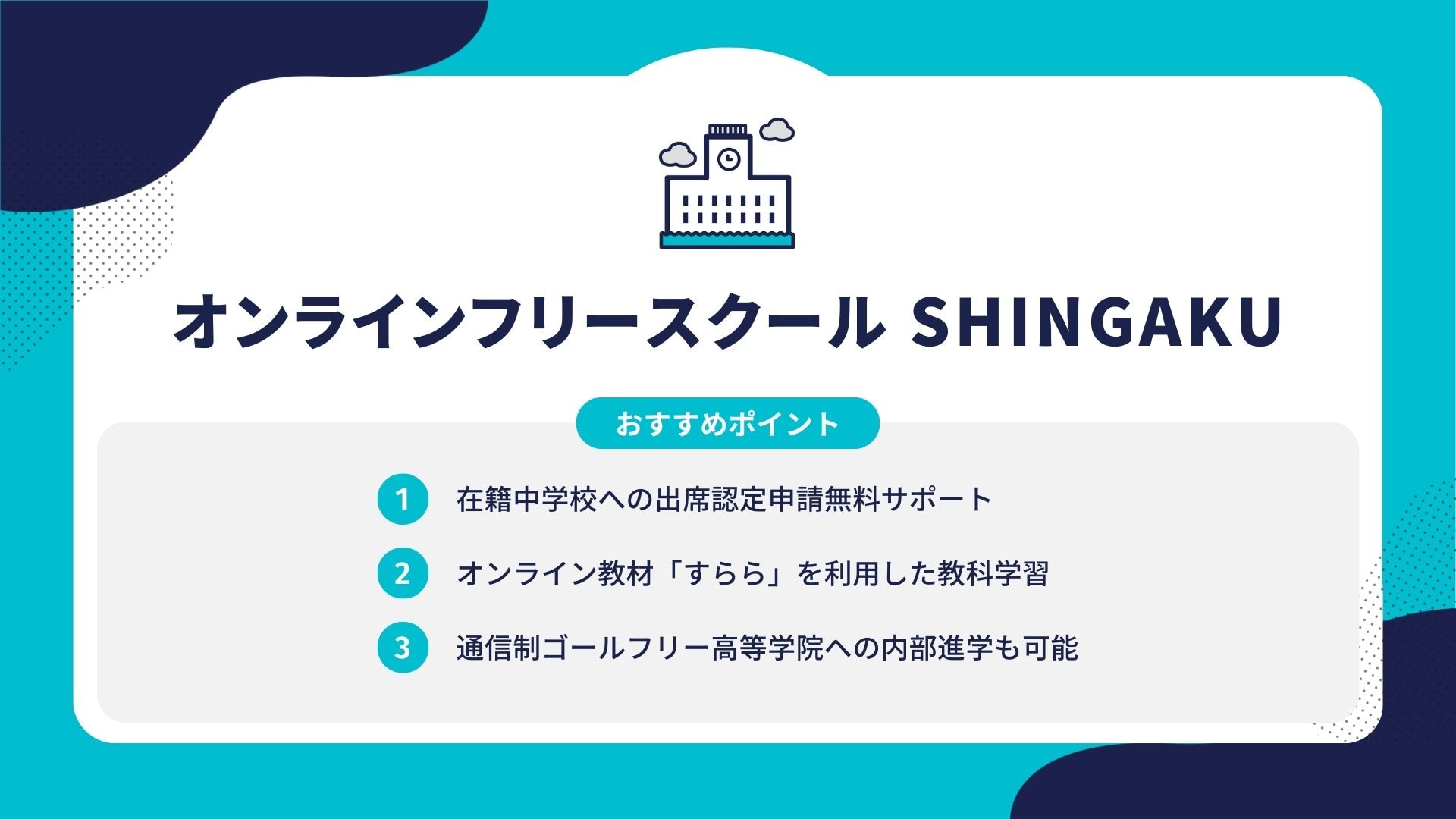 オンラインフリースクール SHINGAKU

おすすめポイント

1 在籍中学校への出席認定申請無料サポート

2 オンライン教材「すらら」を利用した教科学習

3 通信制ゴールフリー高等学院への内部進学も可能